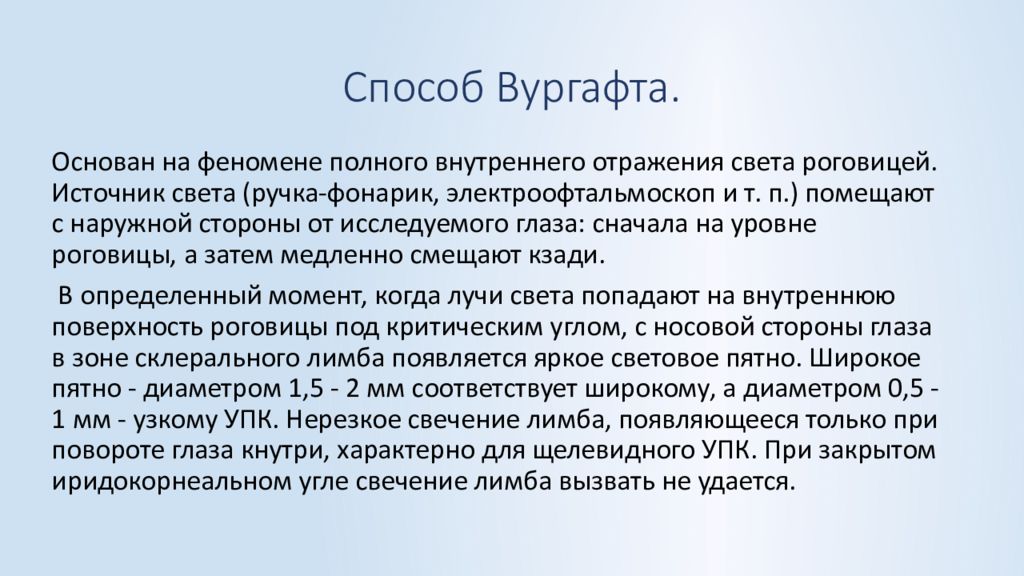 Способ Вургафта.

Основан на феномене полного внутреннего отражения света роговицей. Источник света (ручка-фонарик, электроофтальмоскоп и т. п.) помещают с наружной стороны от исследуемого глаза: сначала на уровне роговицы, а затем медленно смещают кзади.

В определенный момент, когда лучи света попадают на внутреннюю поверхность роговицы под критическим углом, с носовой стороны глаза в зоне склерального лимба появляется яркое световое пятно. Широкое пятно - диаметром 1,5 - 2 мм соответствует широкому, а диаметром 0,5 - 1 мм - узкому УПК. Нерезкое свечение лимба, появляющееся только при повороте глаза кнутри, характерно для щелевидного УПК. При закрытом иридокорнеальном угле свечение лимба вызвать не удается.